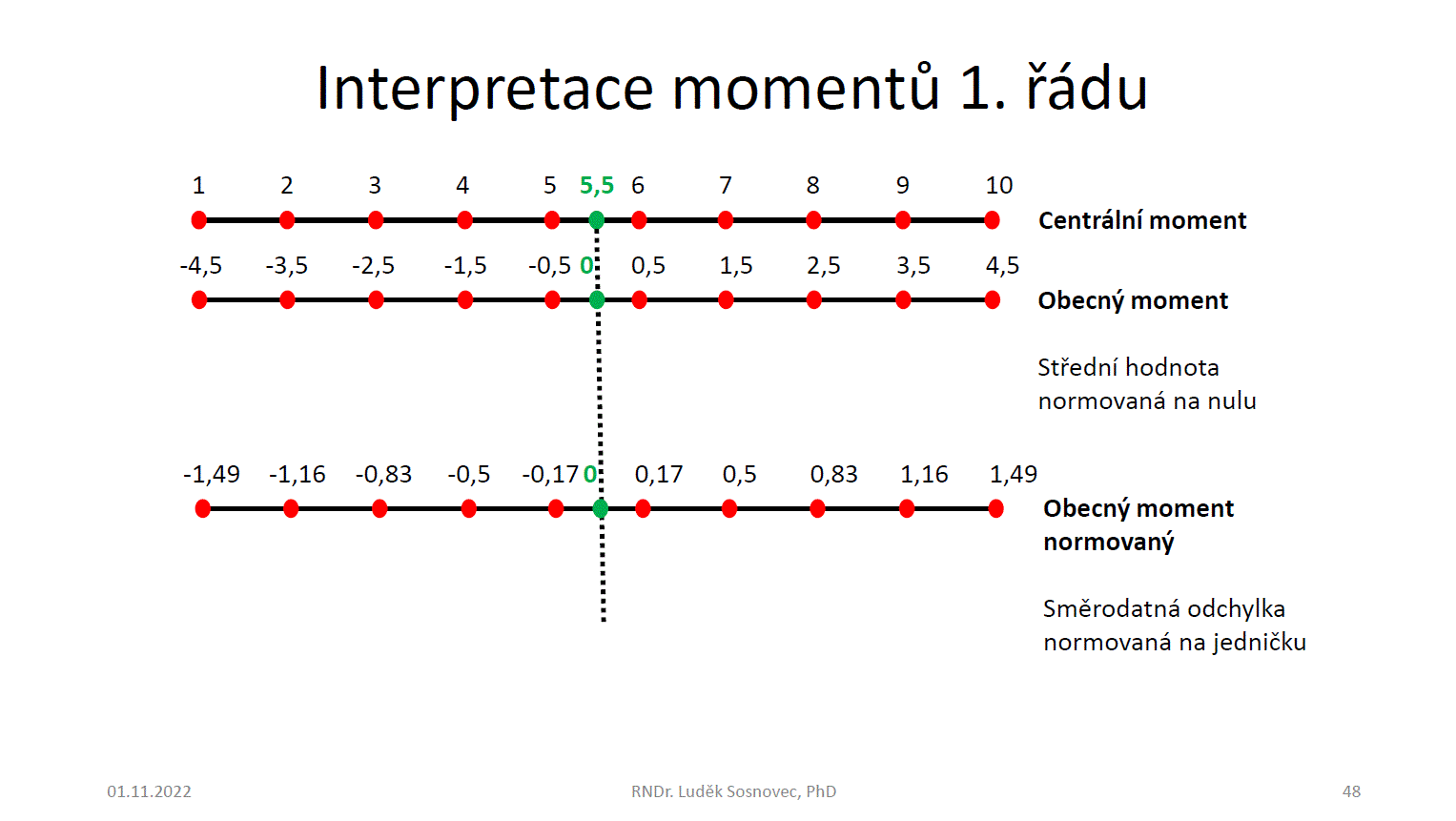 Interpretace momentů 1. řádu

1 2 3 4 5 5,5 6 7 8 9 10

Centrální moment

-4,5 -3,5 -2,5 -1,5 -0,5 0 0,5 1,5 2,5 3,5 4,5

Obecný moment

Střední hodnota normovaná na nulu

-1,49 -1,16 -0,83 -0,5 -0,17 0 0,17 0,5 0,83 1,16 1,49

Obecný moment normovaný

Směrodatná odchylka normovaná na jedničku

01.11.2022

RNDr. Luděk Sosnovec, PhD

48